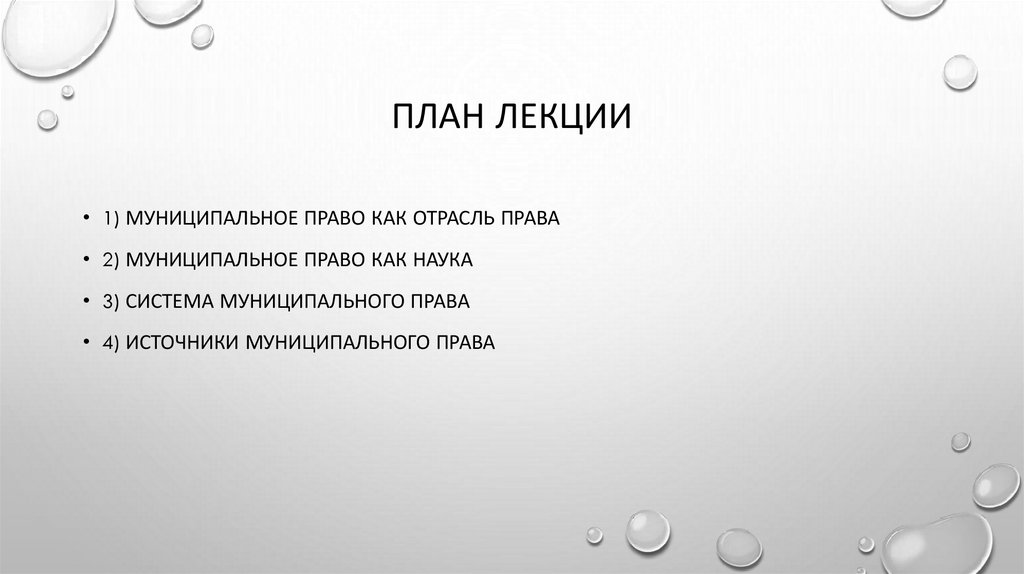 ПЛАН ЛЕКЦИИ

• 1) МУНИЦИПАЛЬНОЕ ПРАВО КАК ОТРАСЛЬ ПРАВА
• 2) МУНИЦИПАЛЬНОЕ ПРАВО КАК НАУКА
• 3) СИСТЕМА МУНИЦИПАЛЬНОГО ПРАВА
• 4) ИСТОЧНИКИ МУНИЦИПАЛЬНОГО ПРАВА